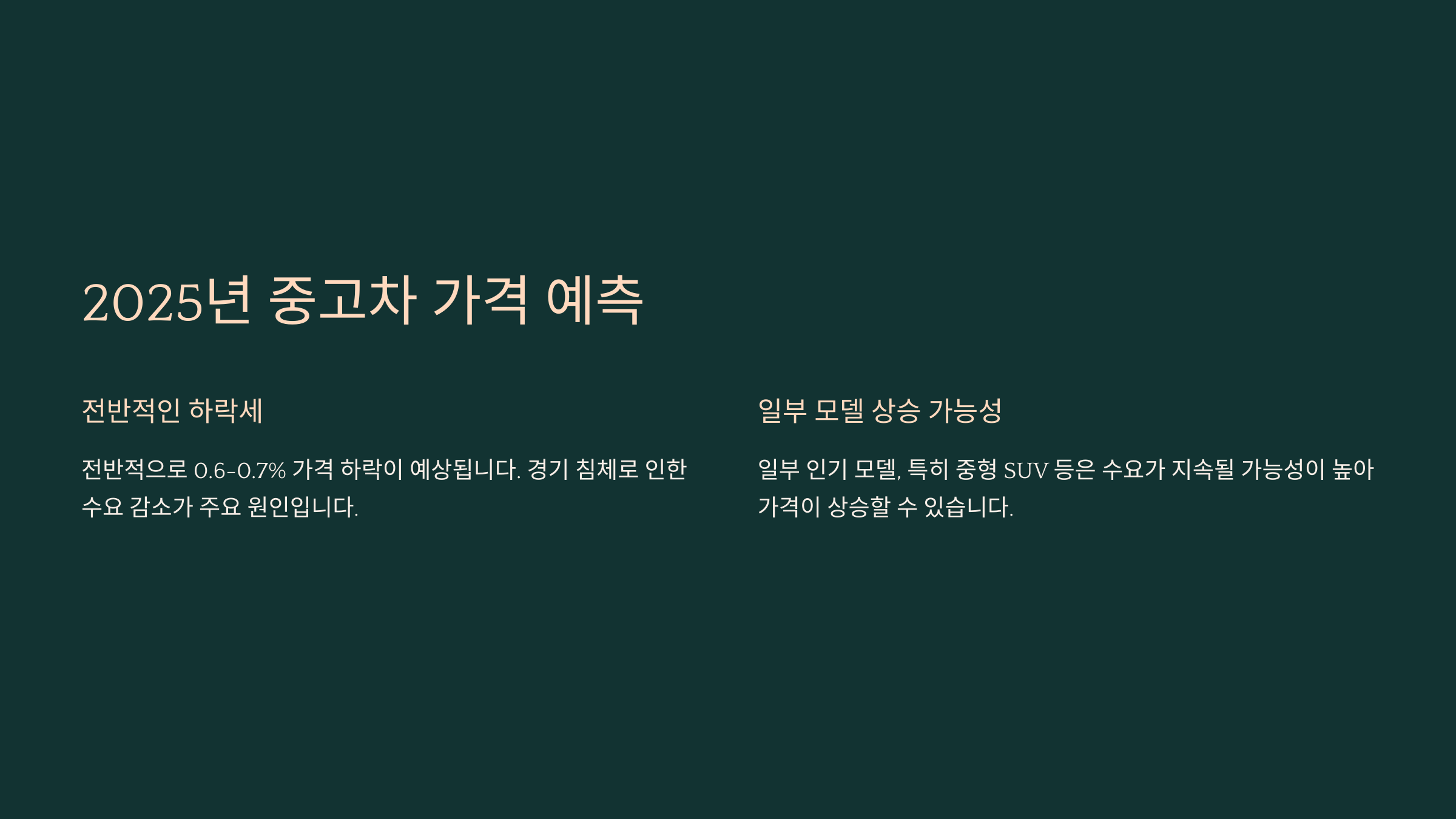 2025년 중고차 가격 예측

전반적인 하락세

전반적으로 0.6-0.7% 가격 하락이 예상됩니다. 경기 침체로 인한 수요 감소가 주요 원인입니다.

일부 모델 상승 가능성

일부 인기 모델, 특히 중형 SUV 등은 수요가 지속될 가능성이 높아 가격이 상승할 수 있습니다.